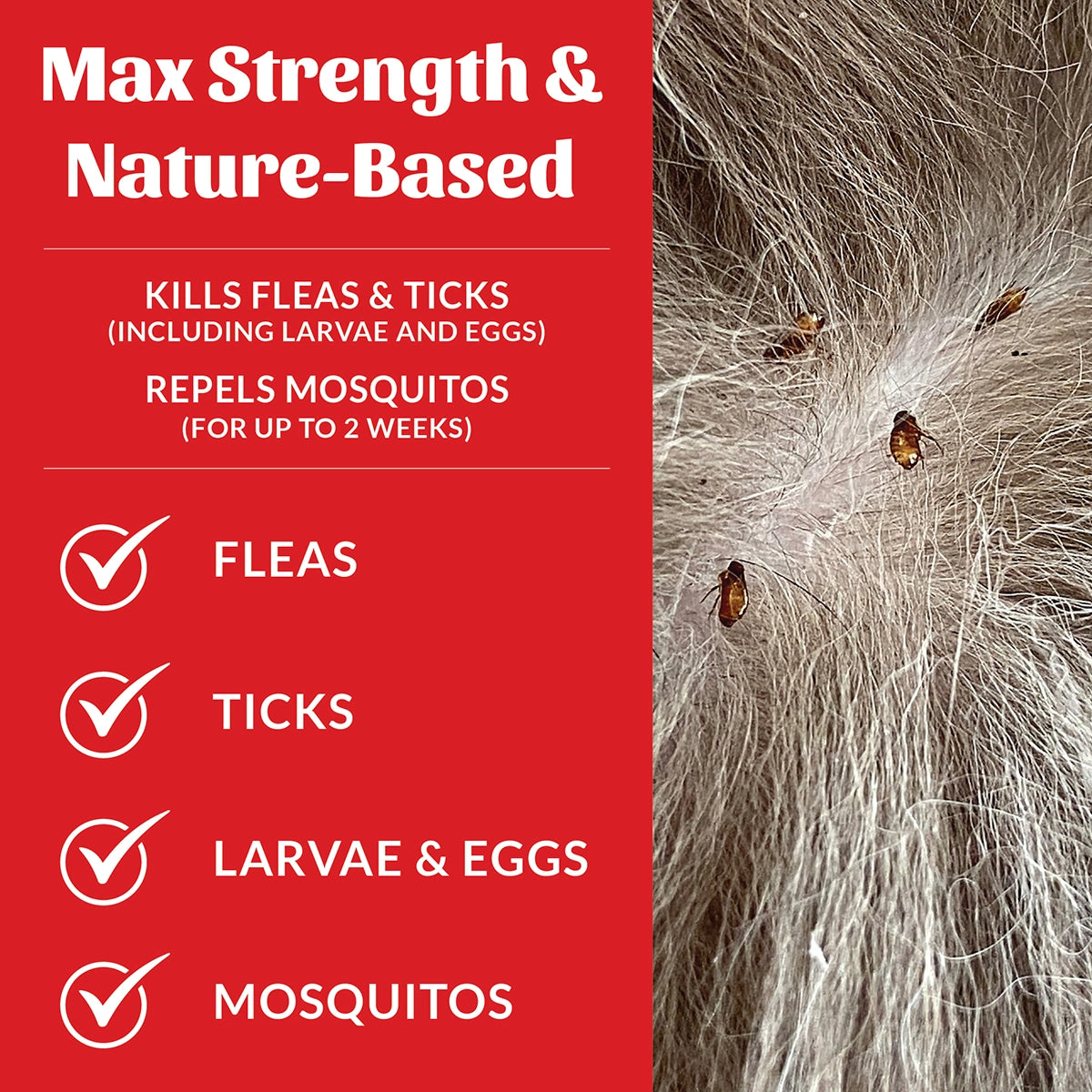 Max Strength & Nature-Based

KILLS FLEAS & TICKS
(INCLUDING LARVAE AND EGGS)

REPELS MOSQUITOS
(FOR UP TO 2 WEEKS)

FLEAS

TICKS

LARVAE & EGGS

MOSQUITOS